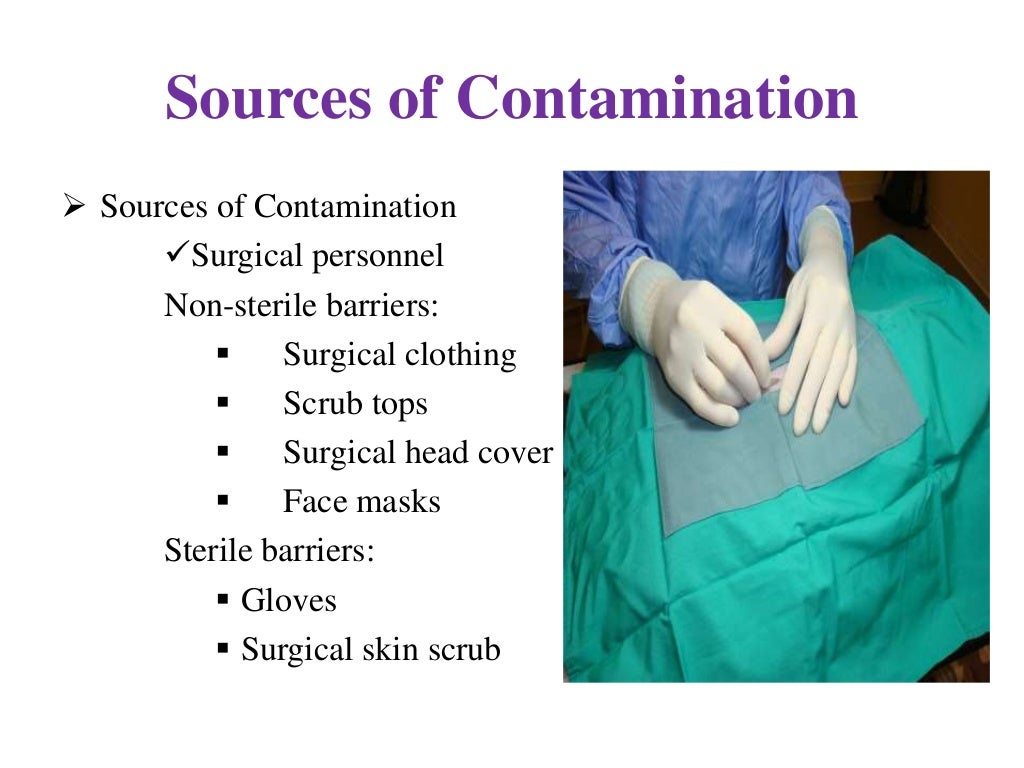 Sources of Contamination

➢ Sources of Contamination

✓Surgical personnel

Non-sterile barriers:

▪ Surgical clothing
▪ Scrub tops
▪ Surgical head cover
▪ Face masks

Sterile barriers:

▪ Gloves
▪ Surgical skin scrub